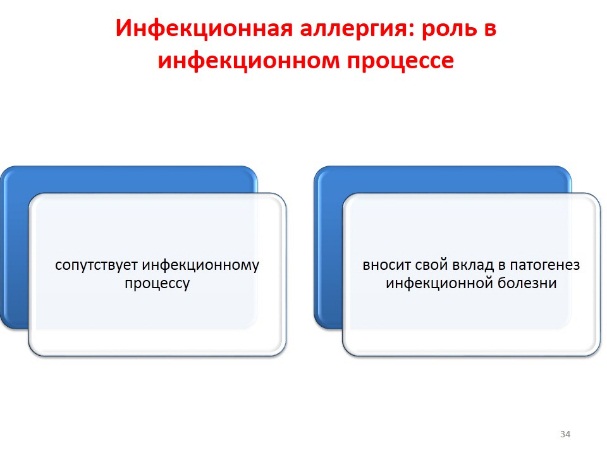 Инфекционная аллергия: роль в инфекционном процессе

сопутствует инфекционному процессу

вносит свой вклад в патогенез инфекционной болезни

34